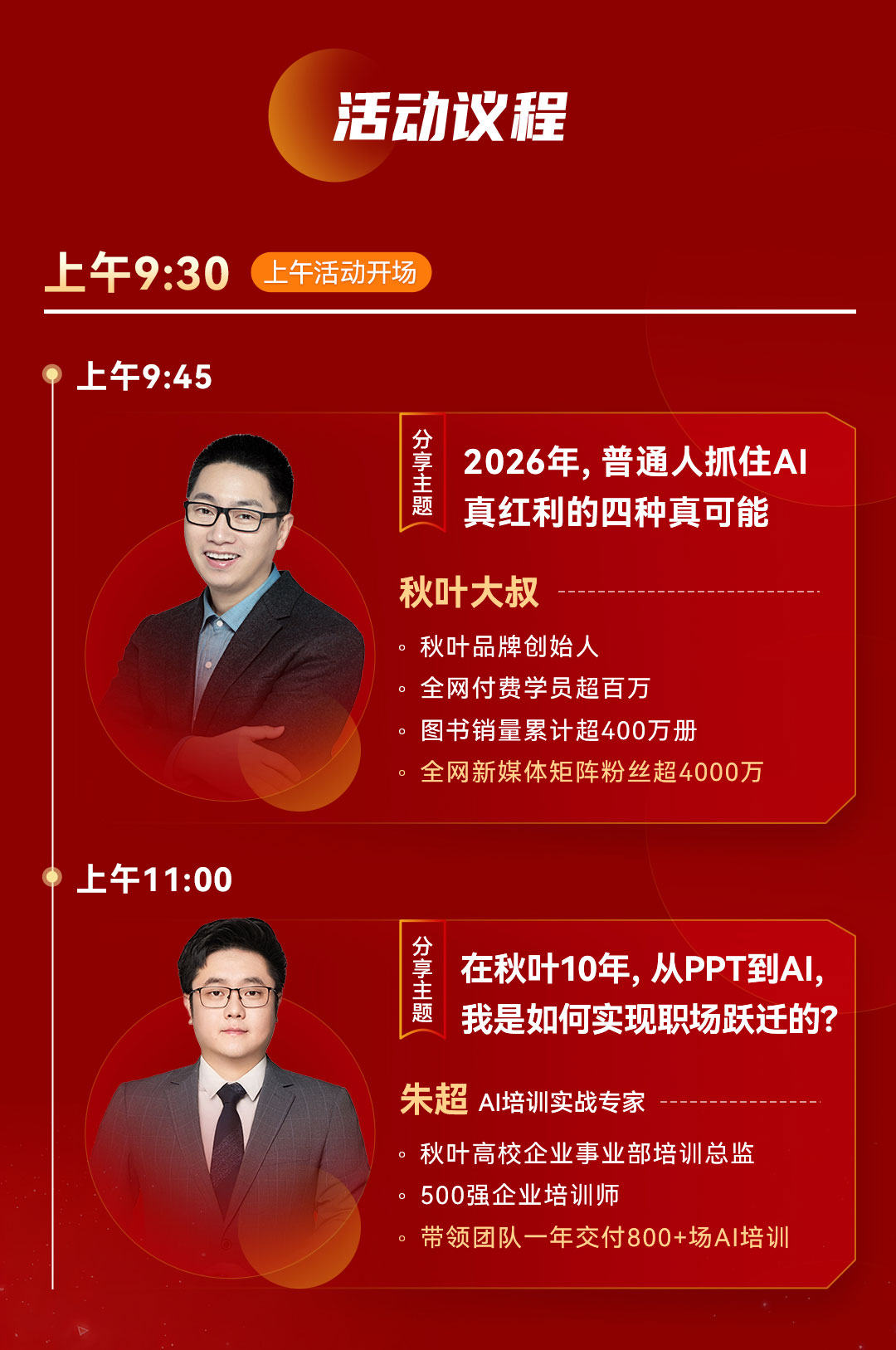 活动议程

上午9:30 上午活动开场

上午9:45

分享主题

2026年，普通人抓住AI真红利的四种真可能

秋叶大叔

◦ 秋叶品牌创始人
◦ 全网付费学员超百万
◦ 图书销量累计超400万册
◦ 全网新媒体矩阵粉丝超4000万

上午11:00

分享主题

在秋叶10年，从PPT到AI，我是如何实现职场跃迁的？

朱超 AI培训实战专家

◦ 秋叶高校企业事业部培训总监
◦ 500强企业培训师
◦ 带领团队一年交付800+场AI培训